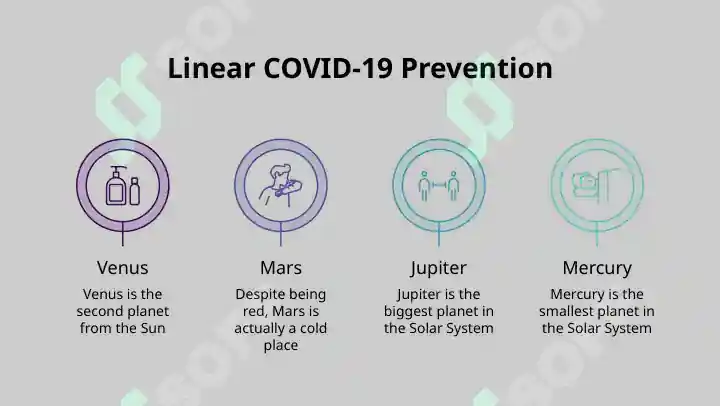 Linear COVID-19 Prevention

Venus

Venus is the second planet from the Sun

Mars

Despite being red, Mars is actually a cold place

Jupiter

Jupiter is the biggest planet in the Solar System

Mercury

Mercury is the smallest planet in the Solar System